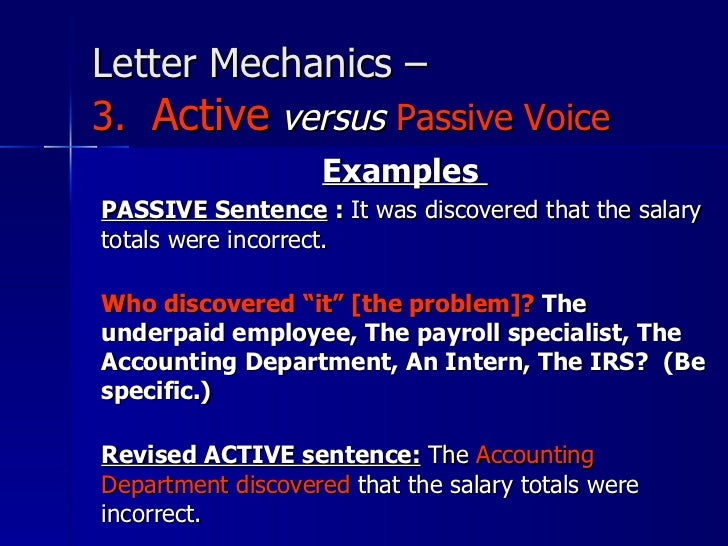 Letter Mechanics –
3. Active versus Passive Voice

Examples

PASSIVE Sentence : It was discovered that the salary totals were incorrect.

Who discovered “it” [the problem]? The underpaid employee, The payroll specialist, The Accounting Department, An Intern, The IRS? (Be specific.)

Revised ACTIVE sentence: The Accounting Department discovered that the salary totals were incorrect.